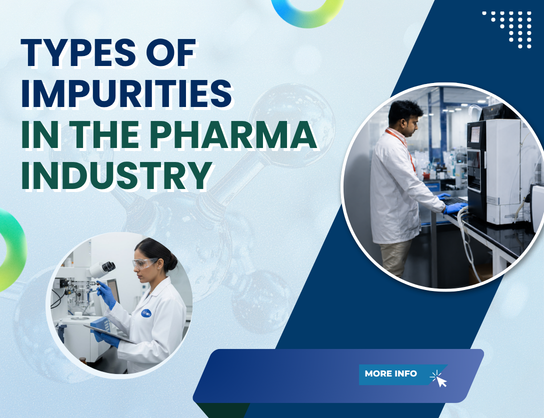 TYPES OF IMPURITIES IN THE PHARMA INDUSTRY

MORE INFO